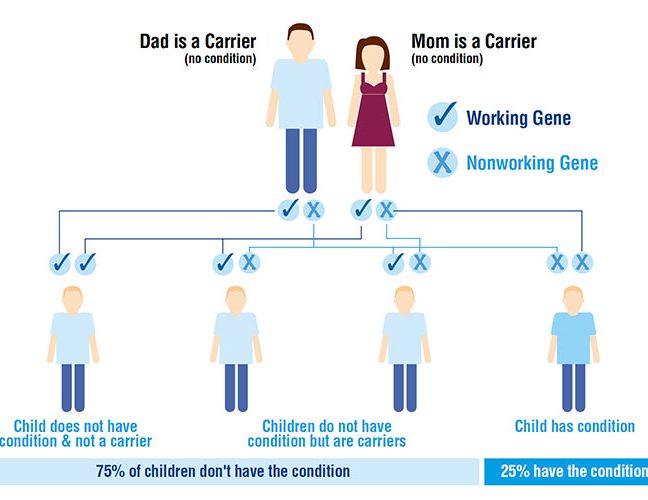 Dad is a Carrier
(no condition)

Mom is a Carrier
(no condition)

✓ Working Gene

X Nonworking Gene

✓ X ✓ X

✓ ✓ ✓ X ✓ X X X

Child does not have condition & not a carrier

Children do not have condition but are carriers

Child has condition

75% of children don't have the condition

25% have the condition